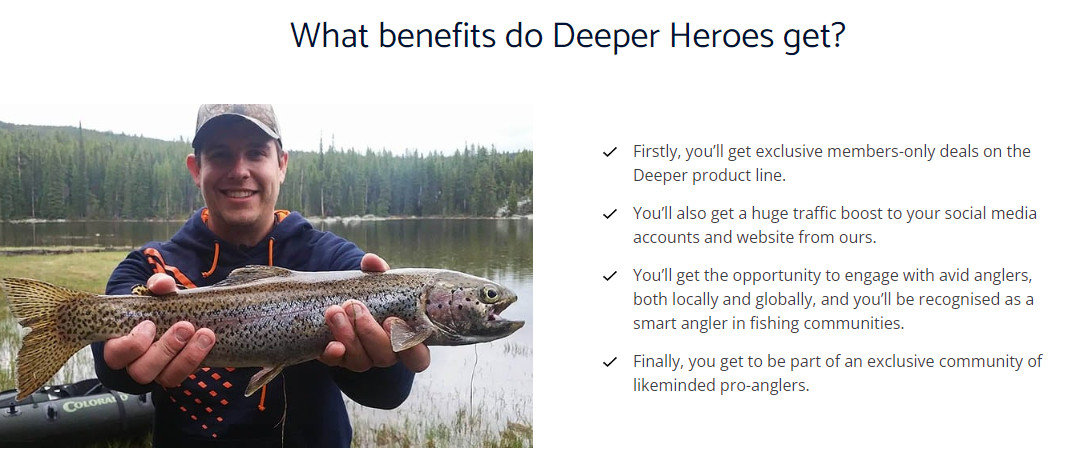 What benefits do Deeper Heroes get?

COLORAD

✓ Firstly, you'll get exclusive members-only deals on the Deeper product line.

✓ You'll also get a huge traffic boost to your social media accounts and website from ours.

✓ You'll get the opportunity to engage with avid anglers, both locally and globally, and you'll be recognised as a smart angler in fishing communities.

✓ Finally, you get to be part of an exclusive community of likeminded pro-anglers.